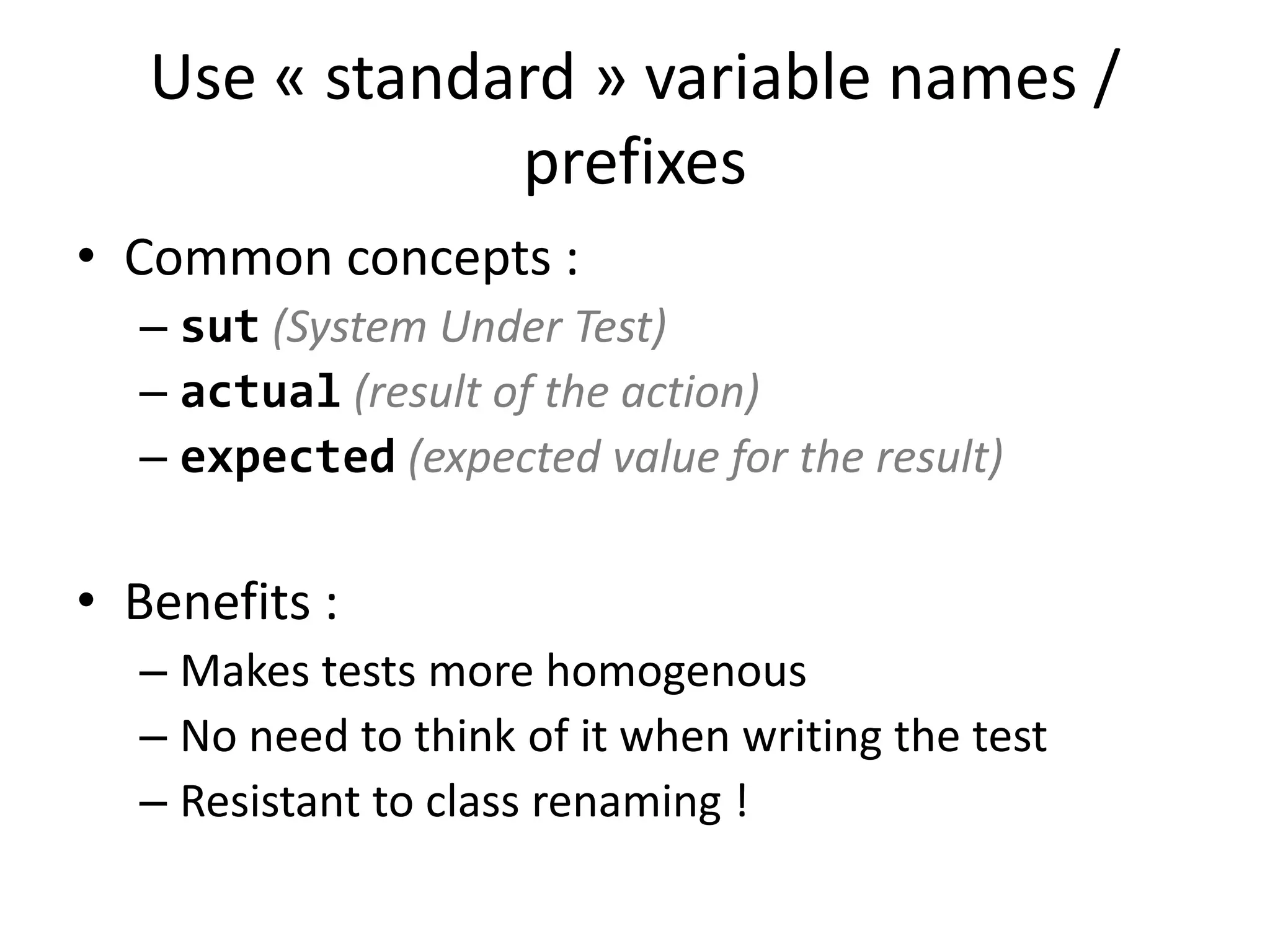 Use « standard » variable names / prefixes

• Common concepts :
– sut (System Under Test)
– actual (result of the action)
– expected (expected value for the result)

• Benefits :
– Makes tests more homogenous
– No need to think of it when writing the test
– Resistant to class renaming !